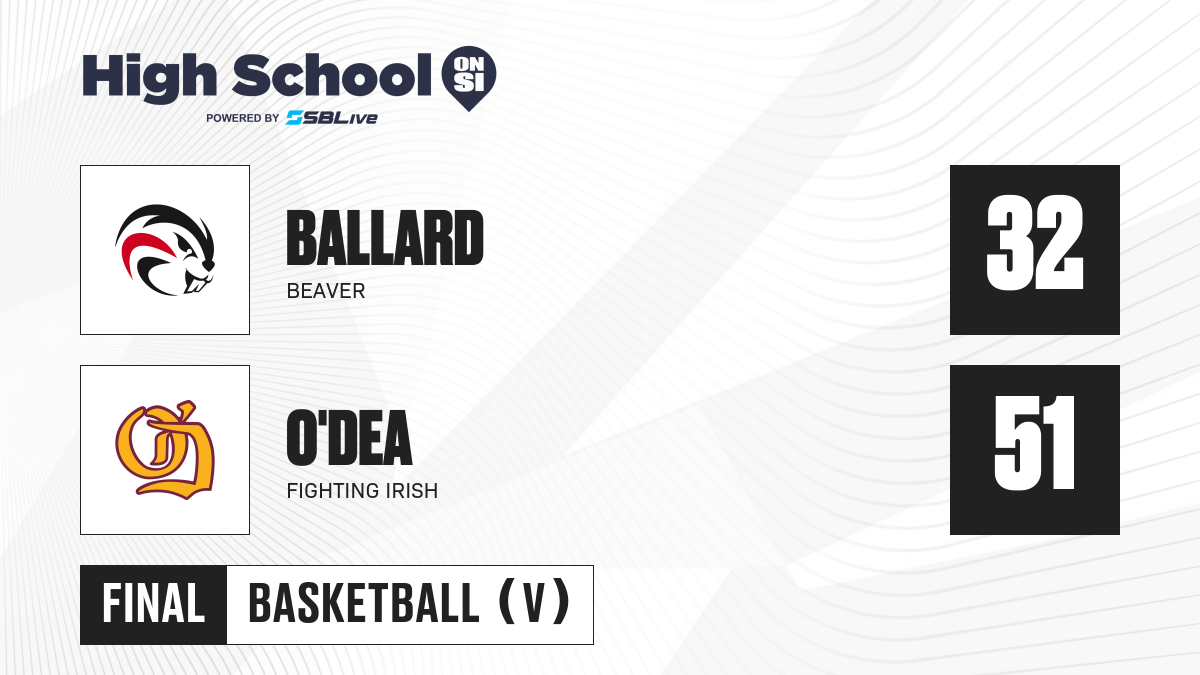 High School ON SI
POWERED BY SBLive

BALLARD
BEAVER
32

O'DEA
FIGHTING IRISH
51

FINAL
BASKETBALL (V)